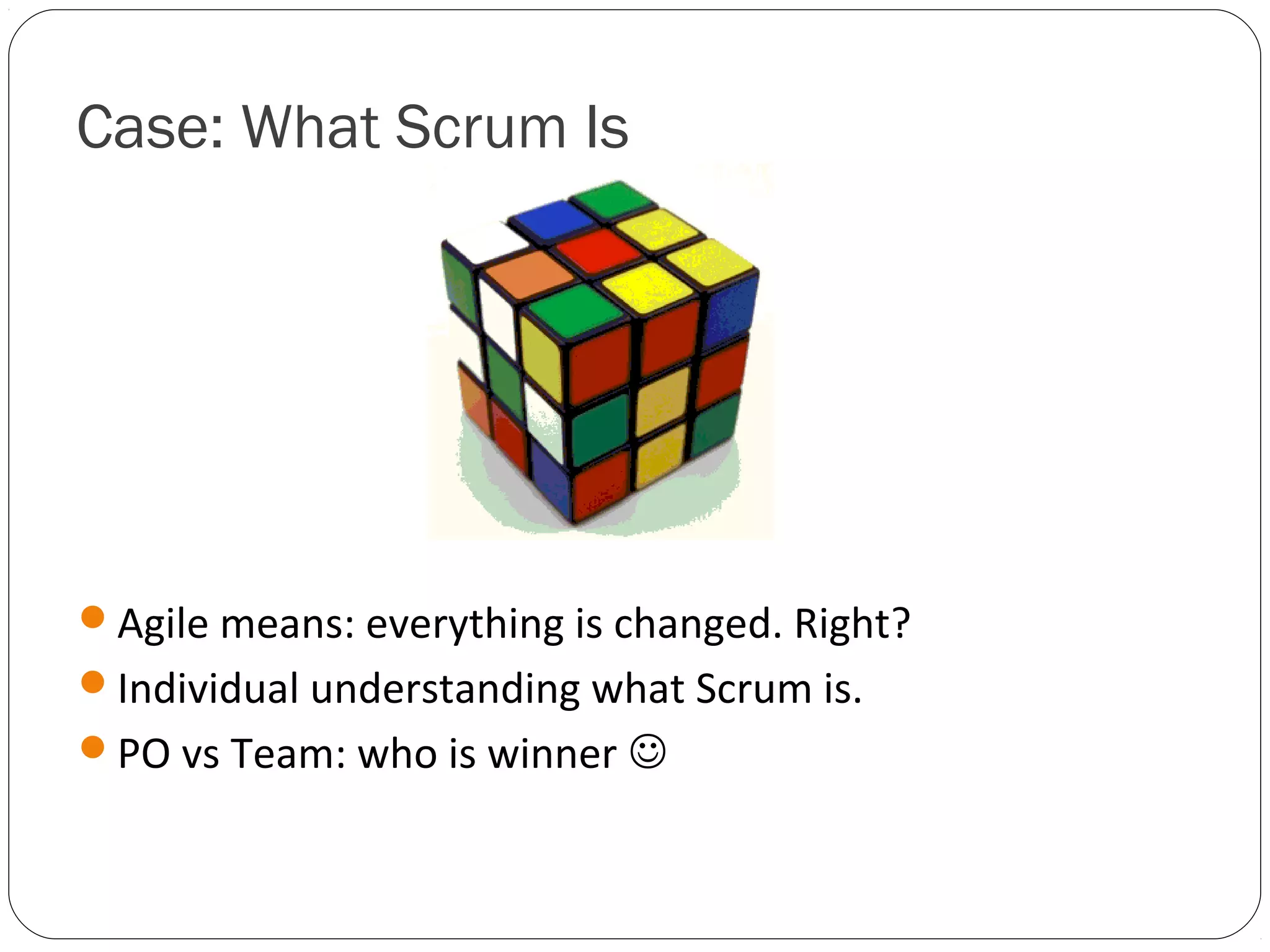 Case: What Scrum Is

- Agile means: everything is changed. Right?
- Individual understanding what Scrum is.
- PO vs Team: who is winner ☺